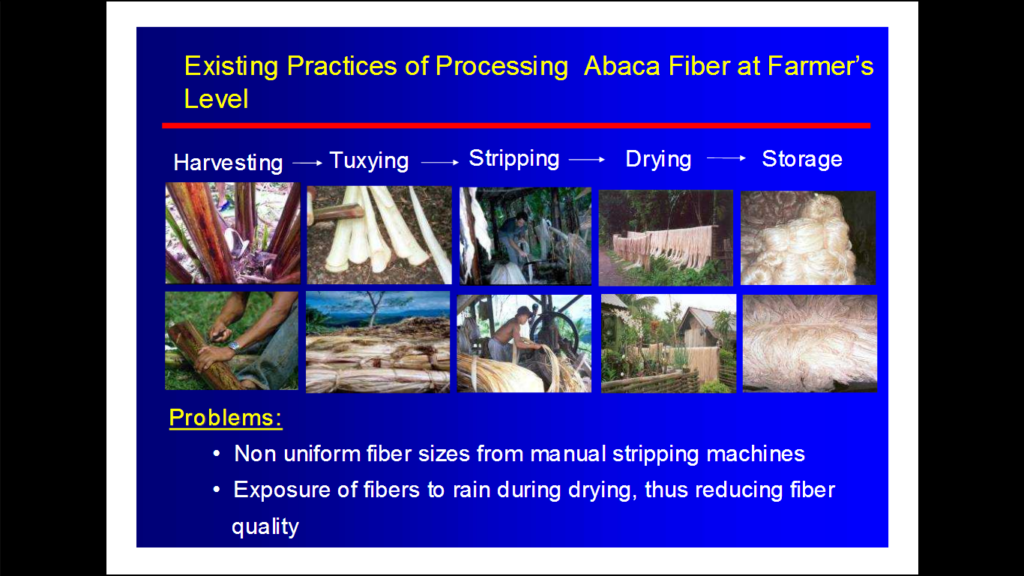 Existing Practices of Processing Abaca Fiber at Farmer's Level

Harvesting → Tuxying → Stripping → Drying → Storage

Problems:

• Non uniform fiber sizes from manual stripping machines
• Exposure of fibers to rain during drying, thus reducing fiber quality